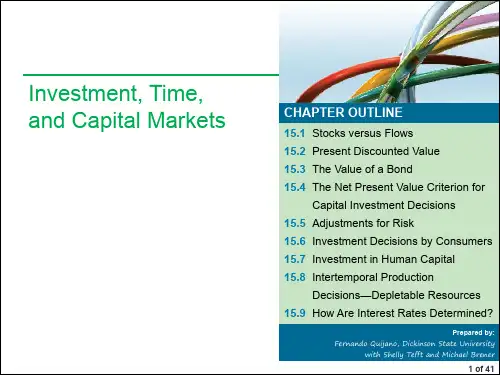 Investment, Time, and Capital Markets

CHAPTER OUTLINE

15.1 Stocks versus Flows
15.2 Present Discounted Value
15.3 The Value of a Bond
15.4 The Net Present Value Criterion for Capital Investment Decisions
15.5 Adjustments for Risk
15.6 Investment Decisions by Consumers
15.7 Investment in Human Capital
15.8 Intertemporal Production Decisions—Depletable Resources
15.9 How Are Interest Rates Determined?

Prepared by:
Fernando Quijano, Dickinson State University
with Shelly Tefft and Michael Brener

1 of 41